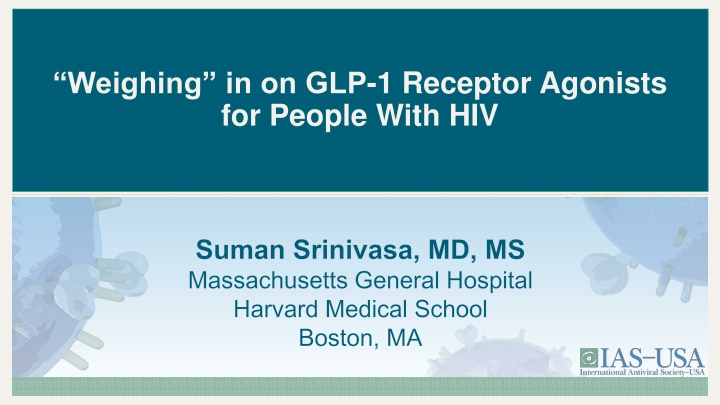 “Weighing” in on GLP-1 Receptor Agonists for People With HIV

Suman Srinivasa, MD, MS
Massachusetts General Hospital
Harvard Medical School
Boston, MA

IAS–USA
International Antiviral Society–USA